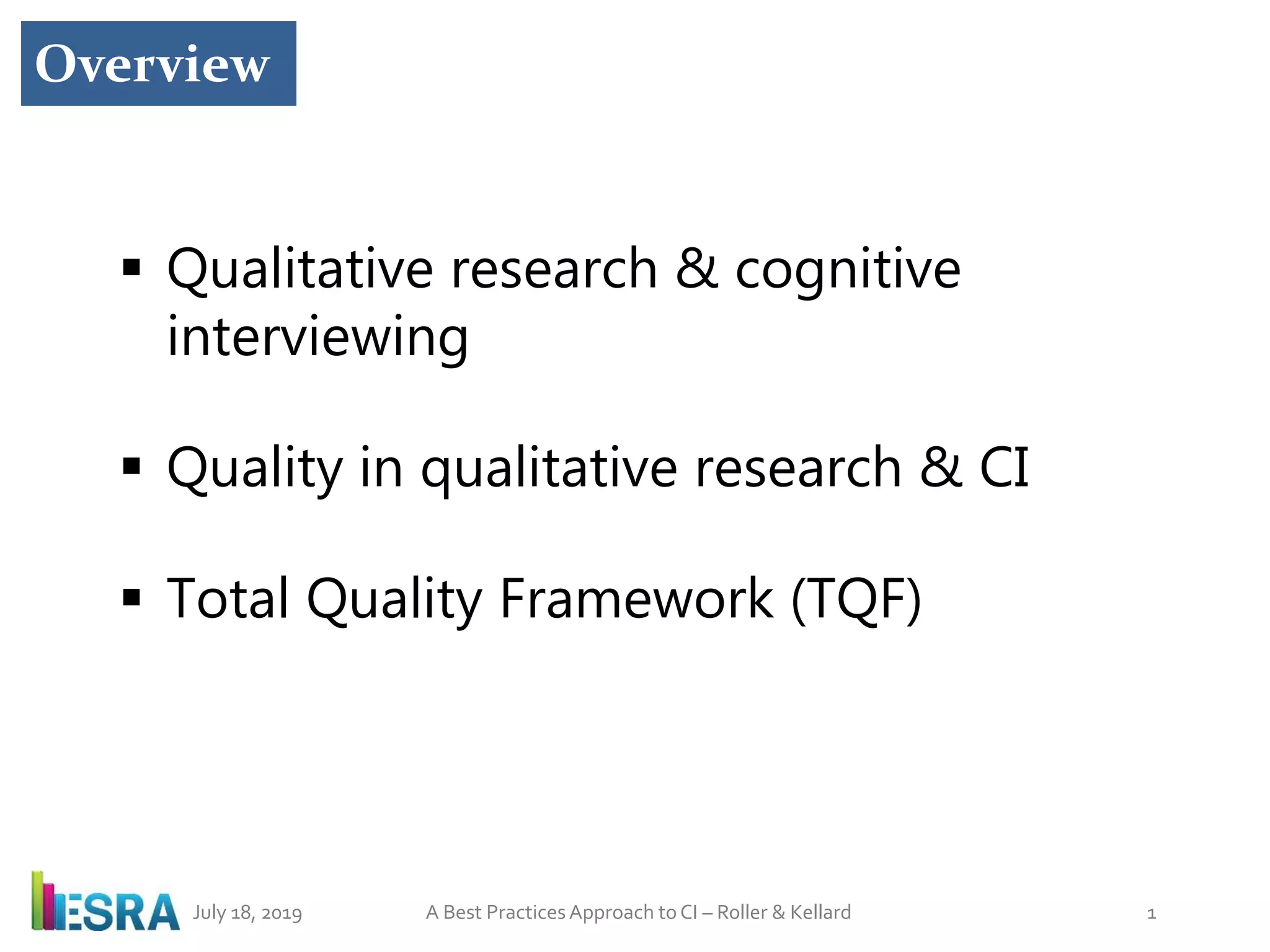 Overview

▪ Qualitative research & cognitive interviewing

▪ Quality in qualitative research & CI

▪ Total Quality Framework (TQF)

ESRA July 18, 2019 A Best Practices Approach to CI – Roller & Kellard 1